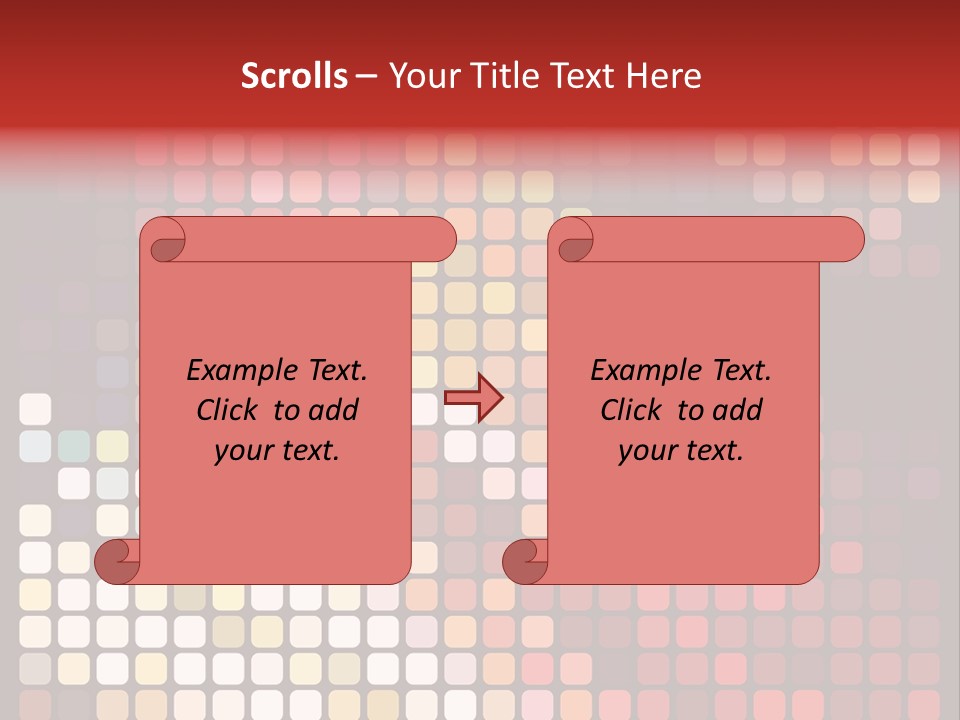 Scrolls – Your Title Text Here

Example Text. Click to add your text.

Example Text. Click to add your text.